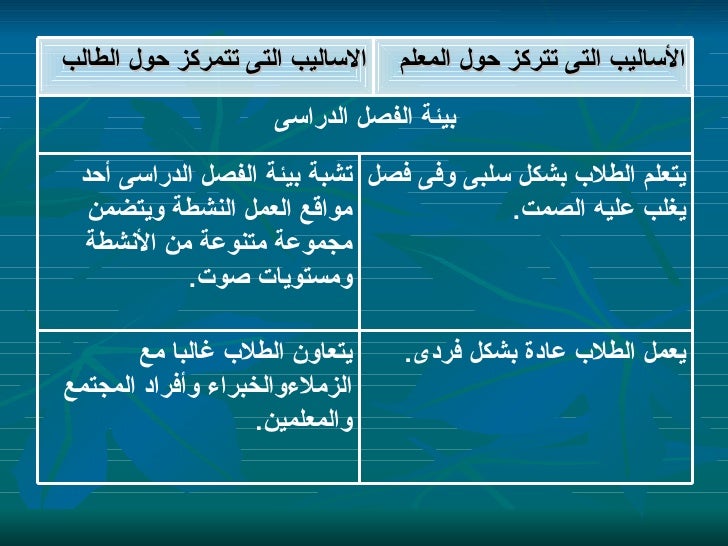 | الأساليب التى تتركز حول المعلم | الاساليب التى تتمركز حول الطالب |
|---|---|
| بيئة الفصل الدراسى | |
| يتعلم الطلاب بشكل سلبى وفى فصل يغلب عليه الصمت. | تشبة بيئة الفصل الدراسى أحد مواقع العمل النشطة ويتضمن مجموعة متنوعة من الأنشطة ومستويات صوت. |
| يعمل الطلاب عادة بشكل فردى. | يتعاون الطلاب غالبا مع الزملاءوالخبراء وأفراد المجتمع والمعلمين. |